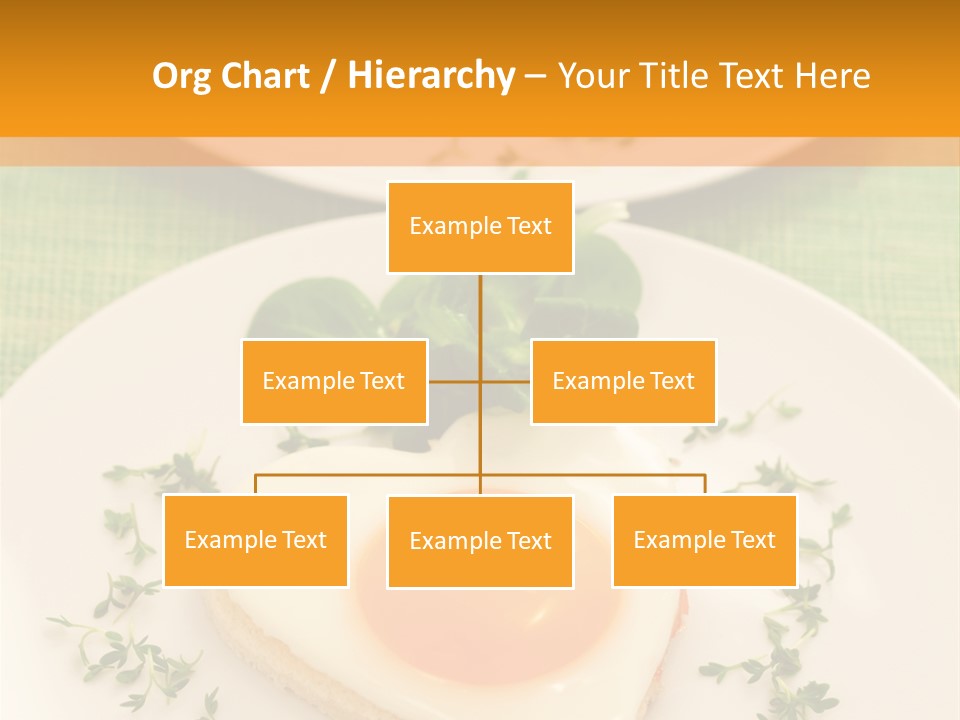 Org Chart / Hierarchy – Your Title Text Here

Example Text

Example Text

Example Text

Example Text

Example Text

Example Text